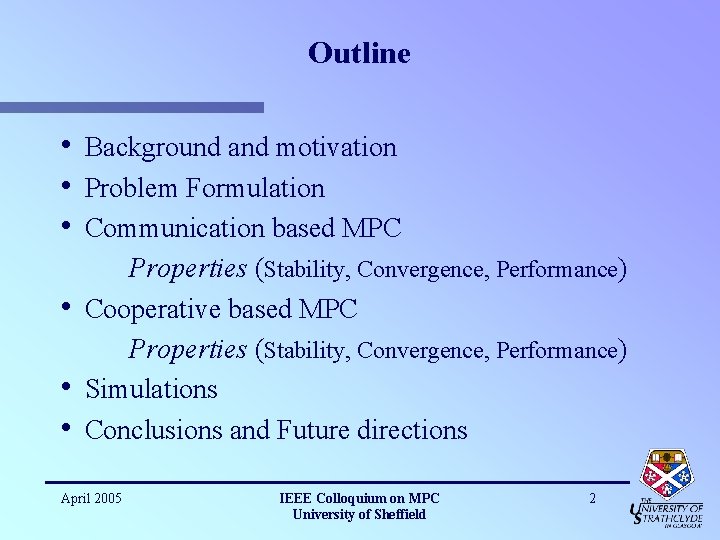 Outline

• Background and motivation
• Problem Formulation
• Communication based MPC
Properties (Stability, Convergence, Performance)
• Cooperative based MPC
Properties (Stability, Convergence, Performance)
• Simulations
• Conclusions and Future directions

April 2005

IEEE Colloquium on MPC
University of Sheffield

2

THE UNIVERSITY OF STRATHCLYDE IN GLASGOW